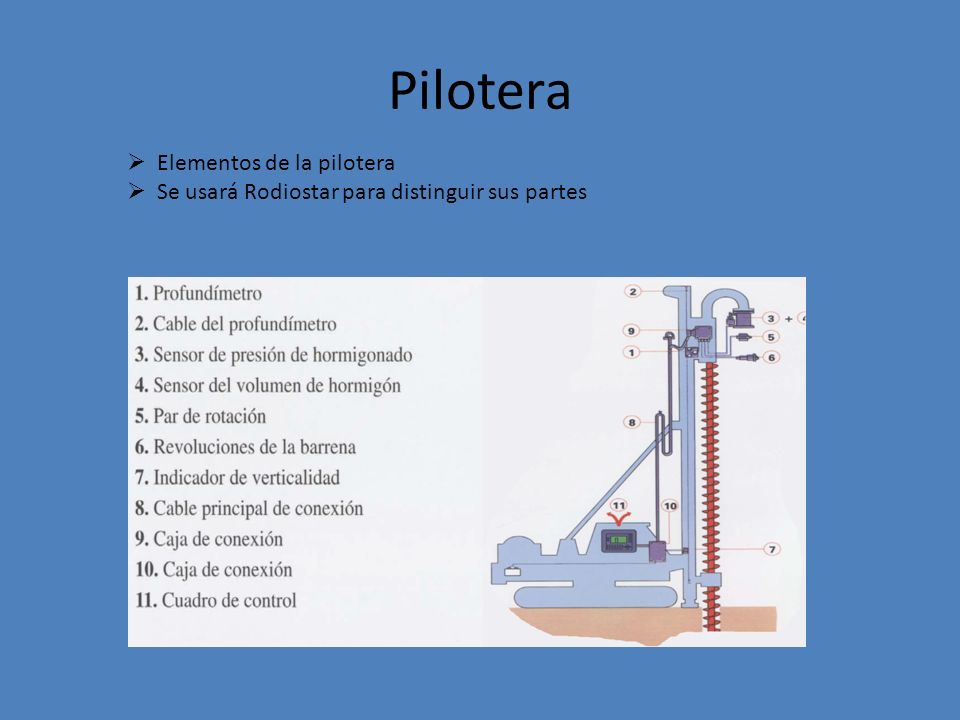 Pilotera

➢ Elementos de la pilotera
➢ Se usará Rodiostar para distinguir sus partes

1. Profundímetro
2. Cable del profundímetro
3. Sensor de presión de hormigonado
4. Sensor del volumen de hormigón
5. Par de rotación
6. Revoluciones de la barrena
7. Indicador de verticalidad
8. Cable principal de conexión
9. Caja de conexión
10. Caja de conexión
11. Cuadro de control

2
9
1
3 + 4
5
6
8
11
10
7